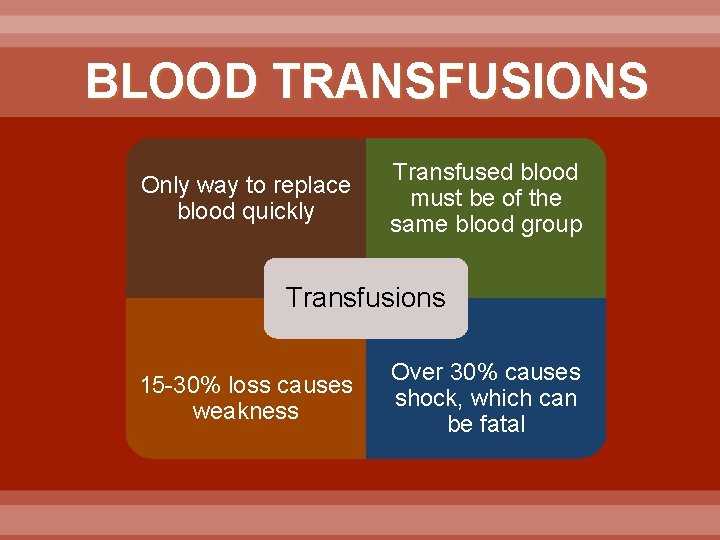 BLOOD TRANSFUSIONS

Only way to replace blood quickly

Transfused blood must be of the same blood group

Transfusions

15-30% loss causes weakness

Over 30% causes shock, which can be fatal